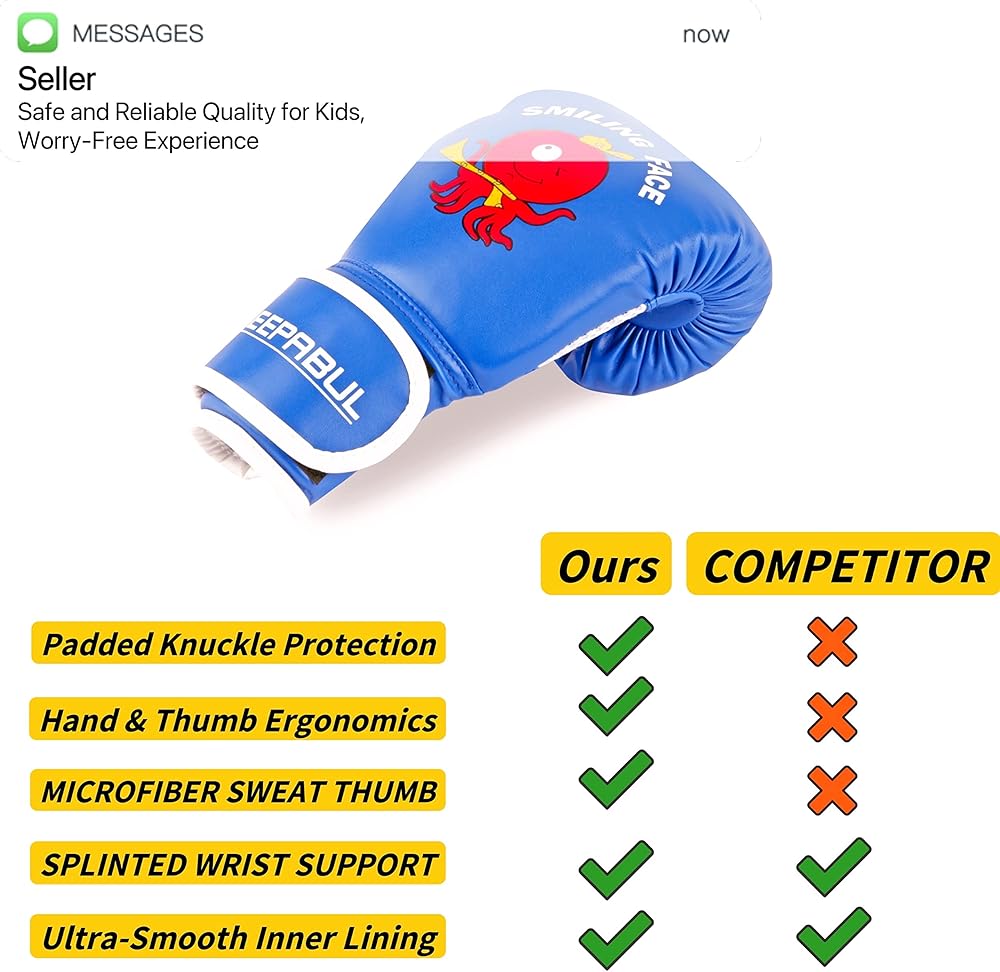 MESSAGES now
Seller
Safe and Reliable Quality for Kids, Worry-Free Experience

SMILING FACE

EEPABUL

| | Ours | COMPETITOR |
|---|---|---|
| Padded Knuckle Protection | ✓ | ✗ |
| Hand & Thumb Ergonomics | ✓ | ✗ |
| MICROFIBER SWEAT THUMB | ✓ | ✗ |
| SPLINTED WRIST SUPPORT | ✓ | ✓ |
| Ultra-Smooth Inner Lining | ✓ | ✓ |